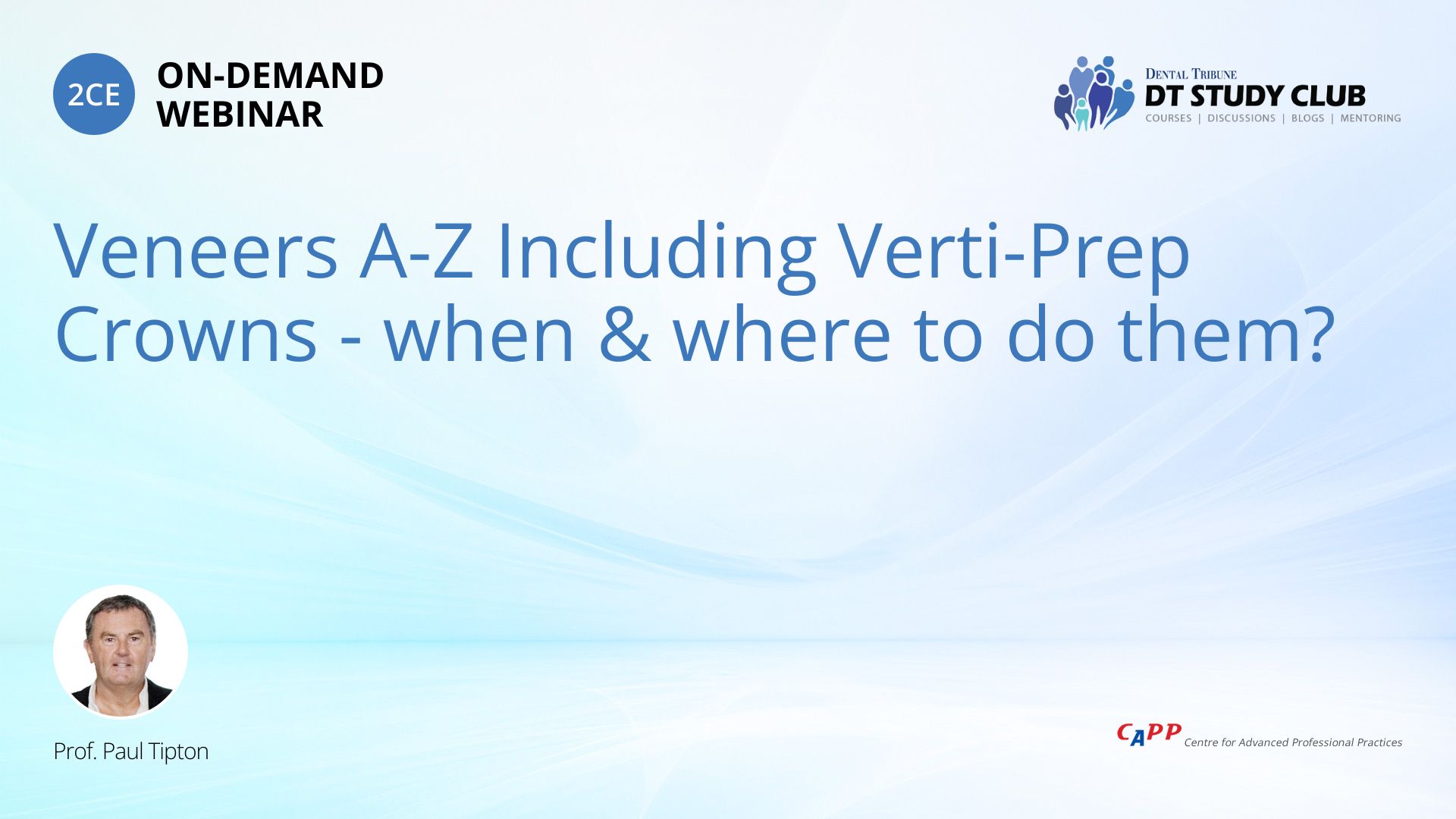 2CE ON-DEMAND WEBINAR

DENTAL TRIBUNE
DT STUDY CLUB
COURSES | DISCUSSIONS | BLOGS | MENTORING

Veneers A-Z Including Verti-Prep Crowns - when & where to do them?

Prof. Paul Tipton

CAPP Centre for Advanced Professional Practices